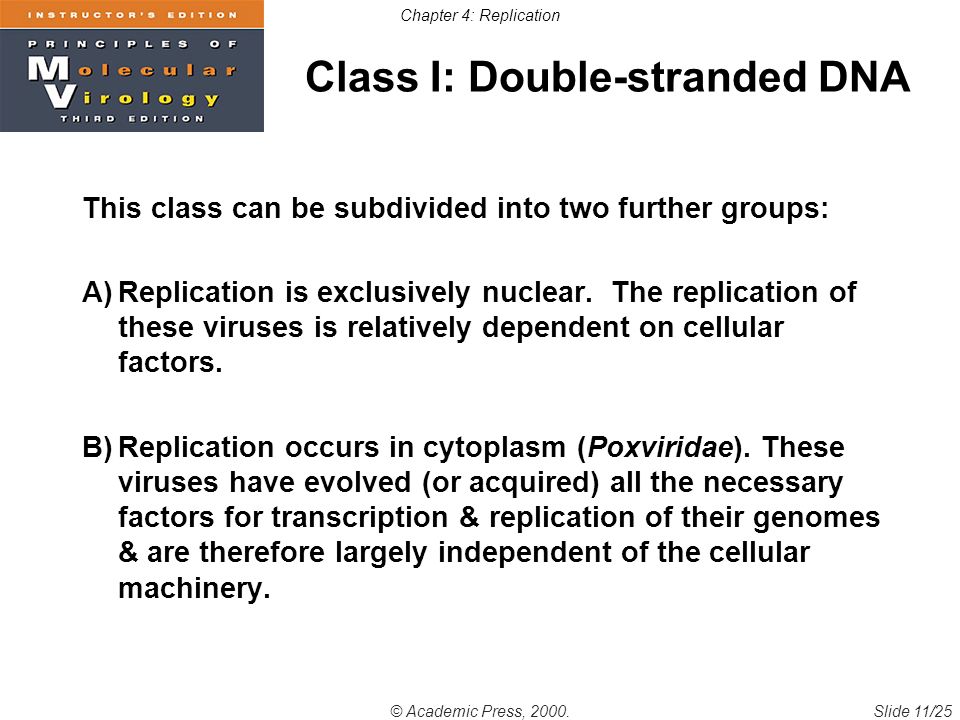 INSTRUCTOR'S EDITION
PRINCIPLES OF
Molecular
Virology
THIRD EDITION

Chapter 4: Replication

Class I: Double-stranded DNA

This class can be subdivided into two further groups:

A) Replication is exclusively nuclear. The replication of these viruses is relatively dependent on cellular factors.

B) Replication occurs in cytoplasm (Poxviridae). These viruses have evolved (or acquired) all the necessary factors for transcription & replication of their genomes & are therefore largely independent of the cellular machinery.

© Academic Press, 2000.

Slide 11/25